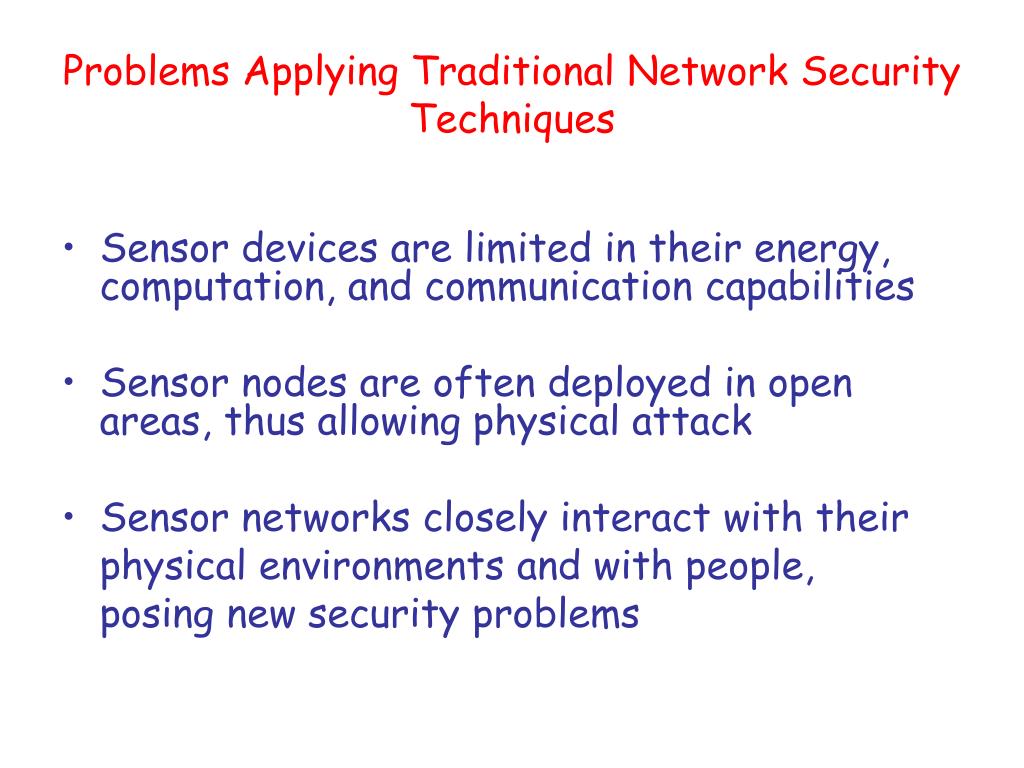 Problems Applying Traditional Network Security Techniques

• Sensor devices are limited in their energy, computation, and communication capabilities

• Sensor nodes are often deployed in open areas, thus allowing physical attack

• Sensor networks closely interact with their physical environments and with people, posing new security problems